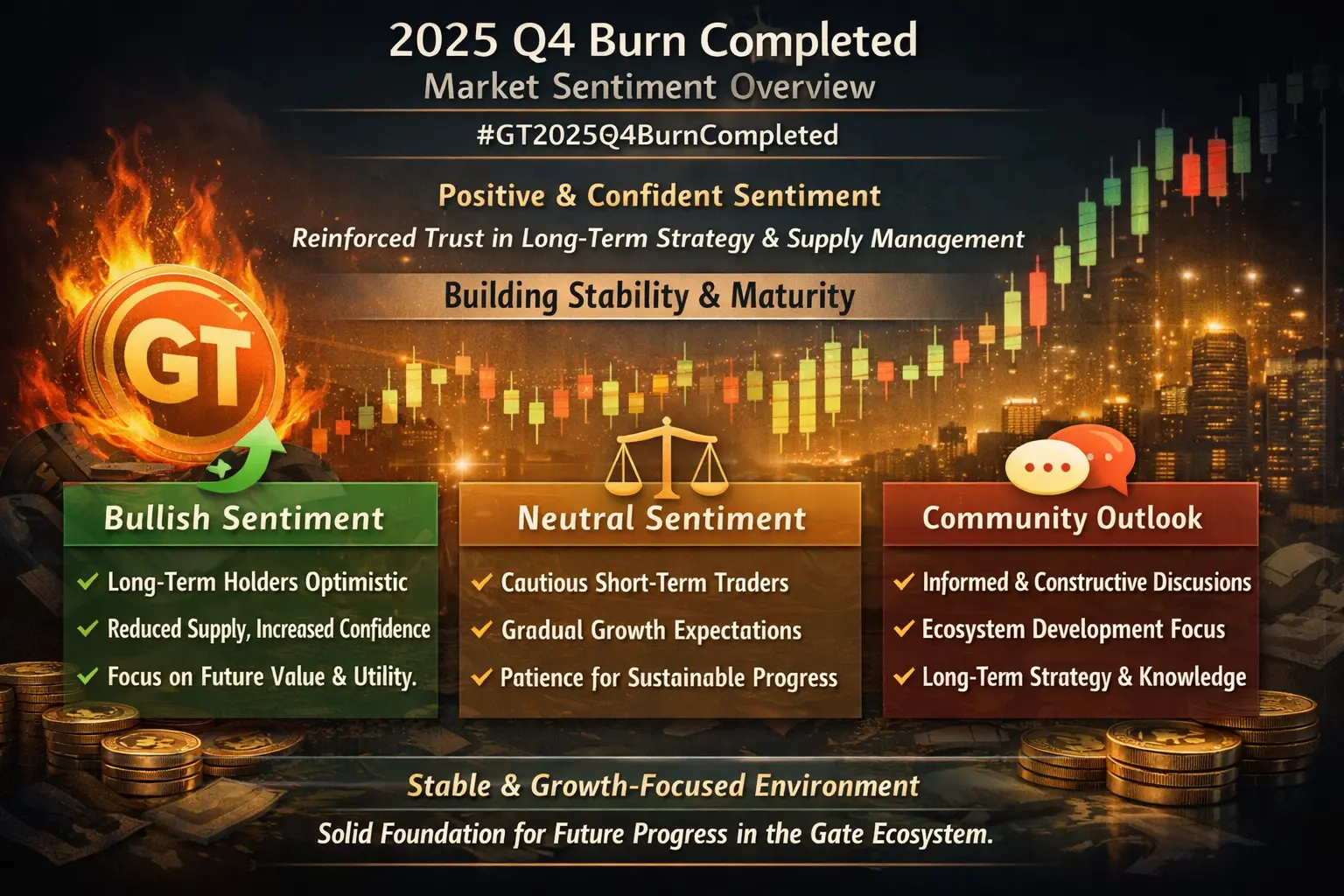 2025 Q4 Burn Completed
Market Sentiment Overview

#GT2025Q4BurnCompleted

Positive & Confident Sentiment
Reinforced Trust in Long-Term Strategy & Supply Management

Building Stability & Maturity

GT

Bullish Sentiment
✓ Long-Term Holders Optimistic
✓ Reduced Supply, Increased Confidence
✓ Focus on Future Value & Utility.

Neutral Sentiment
✓ Cautious Short-Term Traders
✓ Gradual Growth Expectations
✓ Patience for Sustainable Progress

Community Outlook
✓ Informed & Constructive Discusions
✓ Ecosystem Development Focus
✓ Long-Term Strategy & Knowledge

Stable & Growth-Focused Environment
Solid Foundation for Future Progress in the Gate Ecosystem.